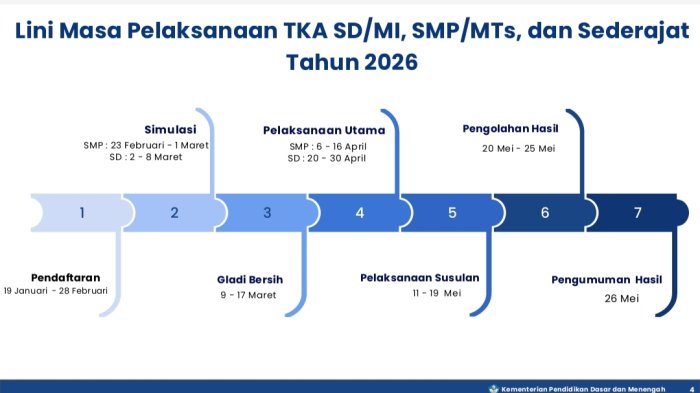 Lini Masa Pelaksanaan TKA SD/MI, SMP/MTs, dan Sederajat Tahun 2026

Simulasi
SMP : 23 Februari - 1 Maret
SD : 2 - 8 Maret

Pelaksanaan Utama
SMP : 6 - 16 April
SD : 20 - 30 April

Pengolahan Hasil
20 Mei - 25 Mei

1

2

3

4

5

6

7

Pendaftaran
19 Januari - 28 Februari

Gladi Bersih
9 - 17 Maret

Pelaksanaan Susulan
11 - 19 Mei

Pengumuman Hasil
26 Mei

Kementerian Pendidikan Dasar dan Menengah 4